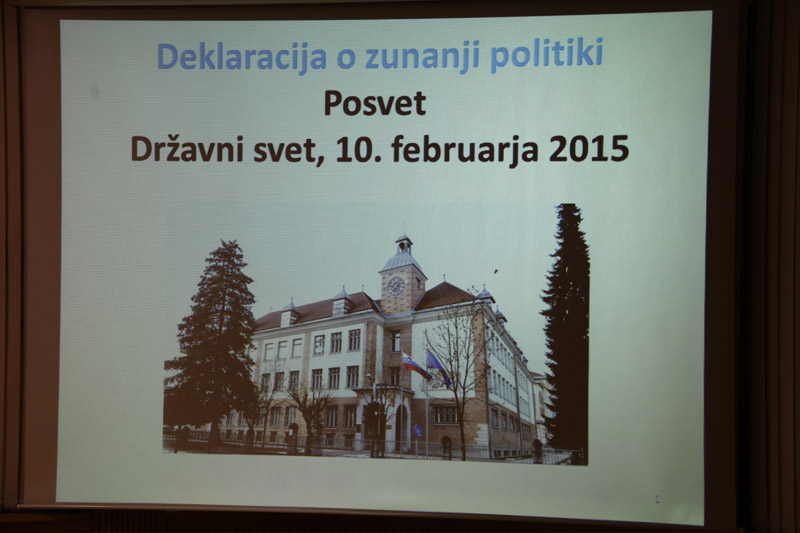 Deklaracija o zunanji politiki
Posvet
Državni svet, 10. februarja 2015